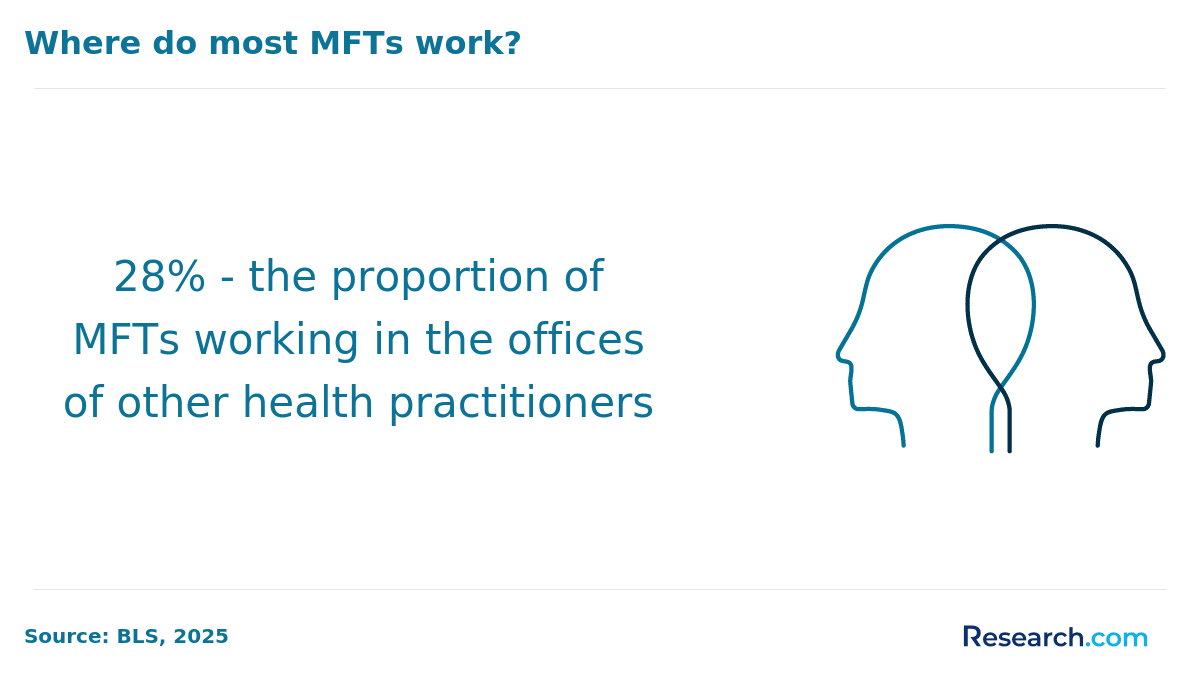 Where do most MFTs work?

28% - the proportion of MFTs working in the offices of other health practitioners

Source: BLS, 2025

Research.com